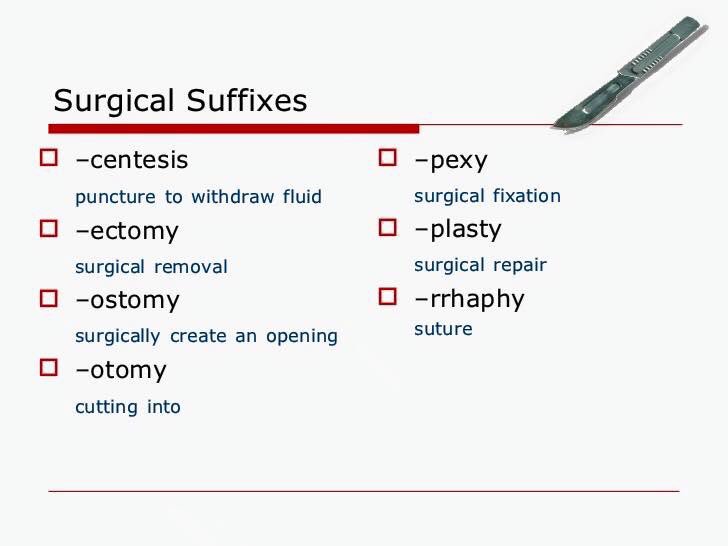 Surgical Suffixes

–centesis
puncture to withdraw fluid

–ectomy
surgical removal

–ostomy
surgically create an opening

–otomy
cutting into

–pexy
surgical fixation

–plasty
surgical repair

–rrhaphy
suture